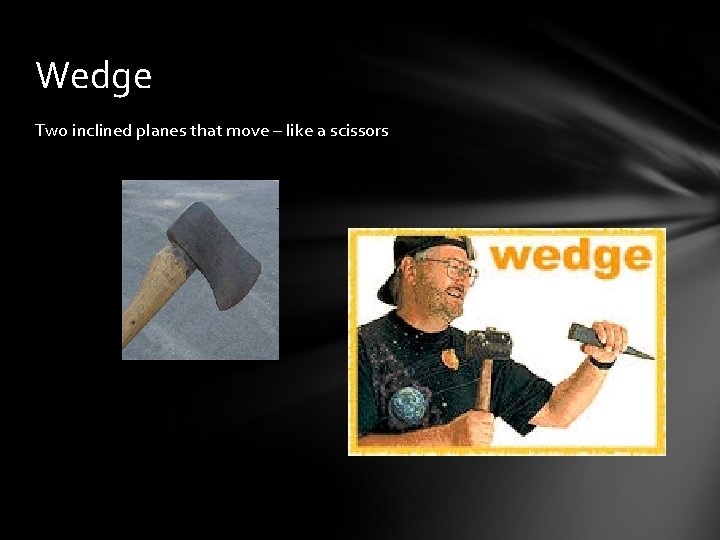 Wedge

Two inclined planes that move – like a scissors

wedge